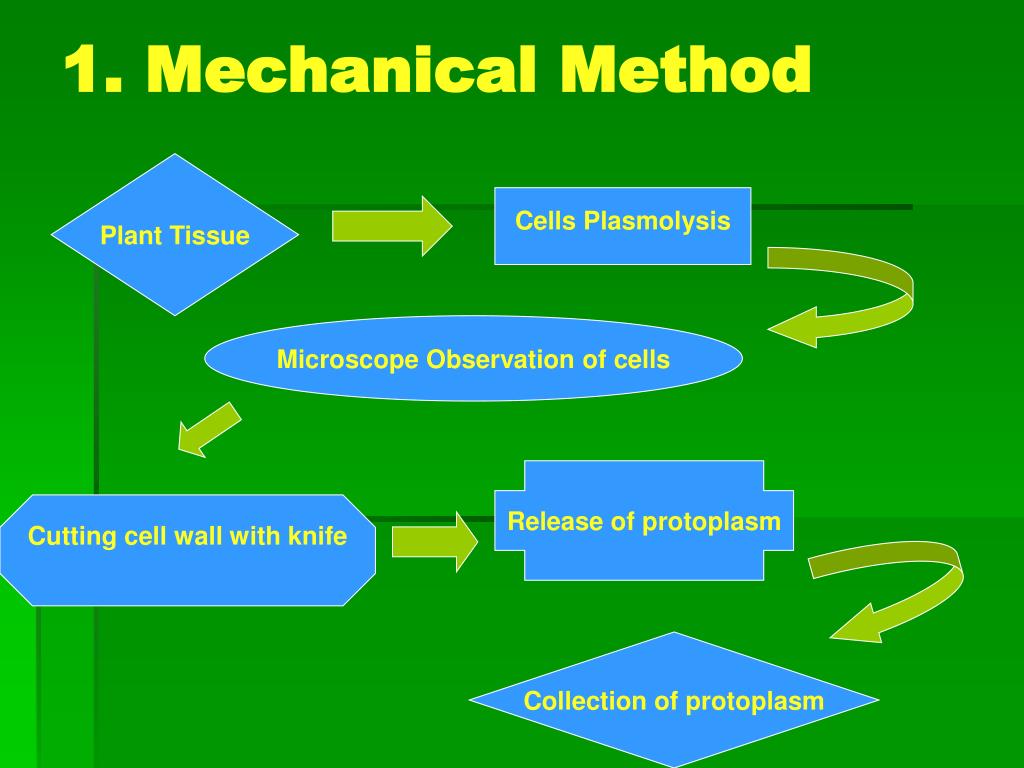 1. Mechanical Method

Plant Tissue

Cells Plasmolysis

Microscope Observation of cells

Cutting cell wall with knife

Release of protoplasm

Collection of protoplasm